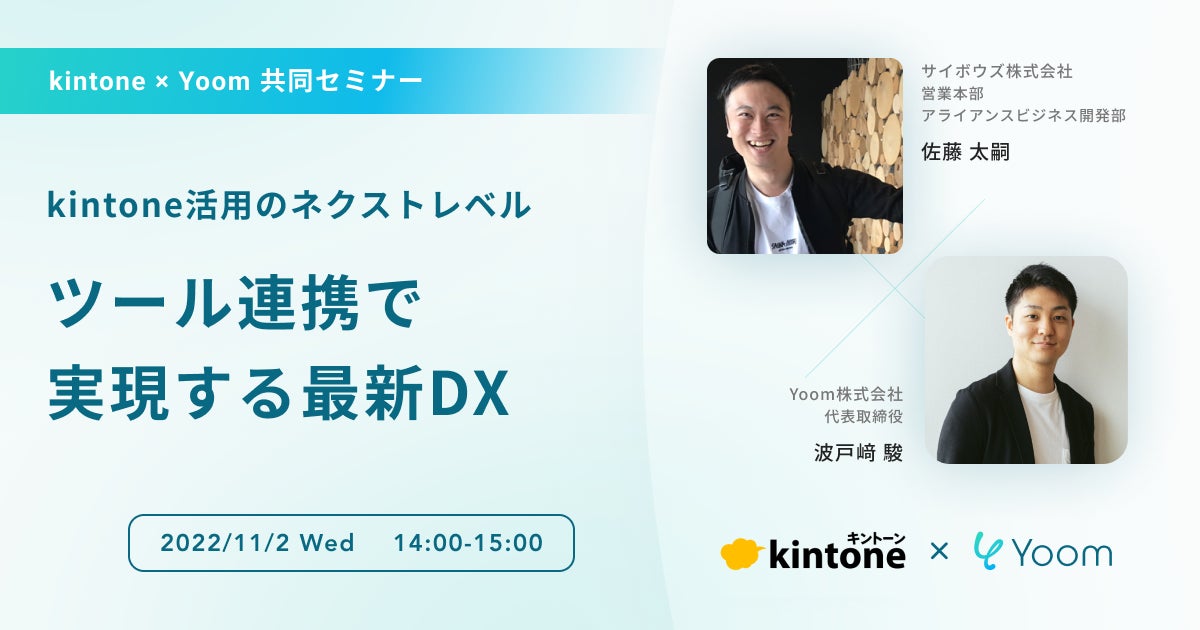 kintone × Yoom 共同セミナー

kintone活用のネクストレベル

ツール連携で
実現する最新DX

2022/11/2 Wed 14:00-15:00

サイボウズ株式会社
営業本部
アライアンスビジネス開発部

佐藤 太嗣

Yoom株式会社
代表取締役

波戸﨑 駿

キントーン
kintone × Yoom